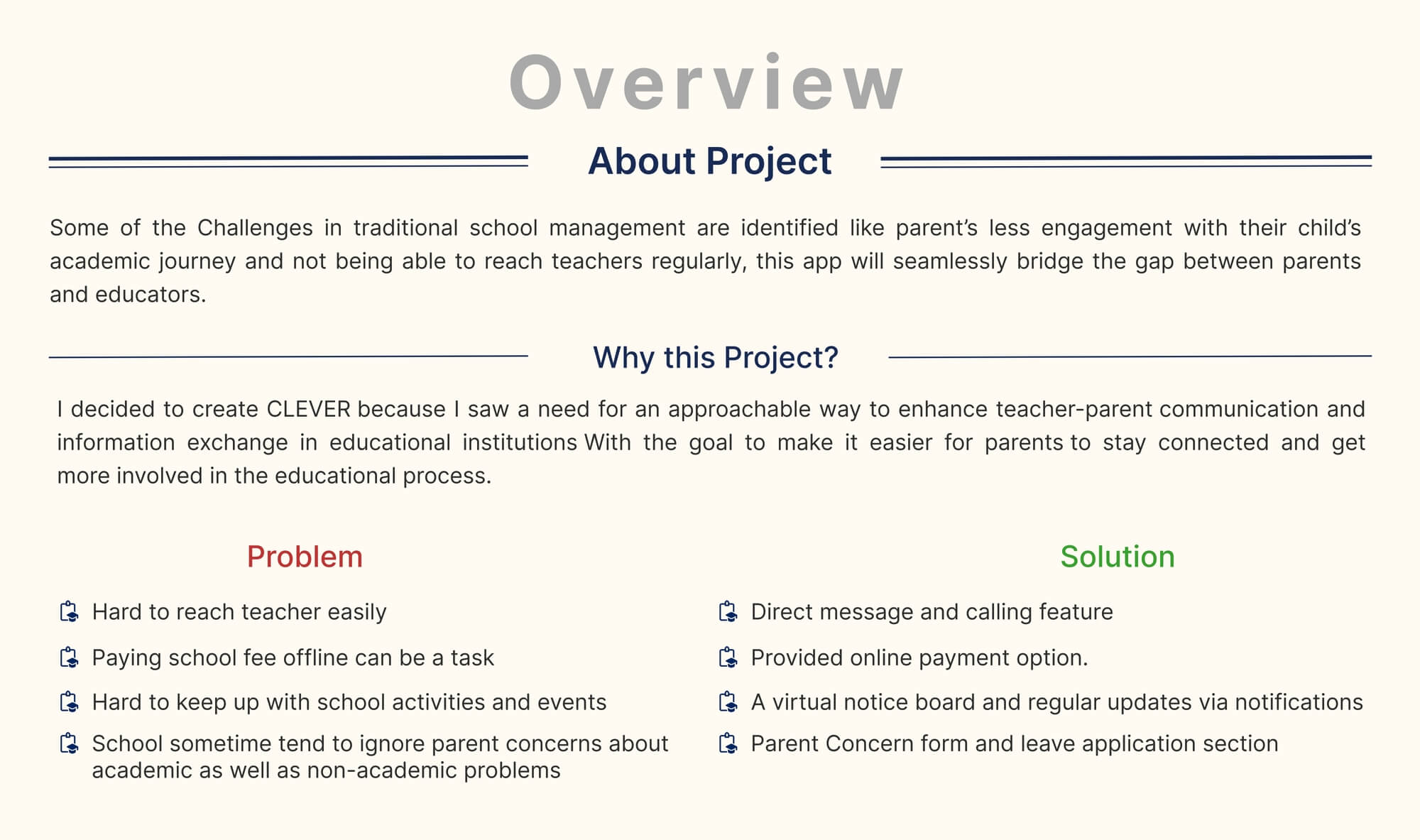 Overview

About Project

Some of the Challenges in traditional school management are identified like parent's less engagement with their child's academic journey and not being able to reach teachers regularly, this app will seamlessly bridge the gap between parents and educators.

Why this Project?

I decided to create CLEVER because I saw a need for an approachable way to enhance teacher-parent communication and information exchange in educational institutions With the goal to make it easier for parents to stay connected and get more involved in the educational process.

Problem

Hard to reach teacher easily

Paying school fee offline can be a task

Hard to keep up with school activities and events

School sometime tend to ignore parent concerns about academic as well as non-academic problems

Solution

Direct message and calling feature

Provided online payment option.

A virtual notice board and regular updates via notifications

Parent Concern form and leave application section